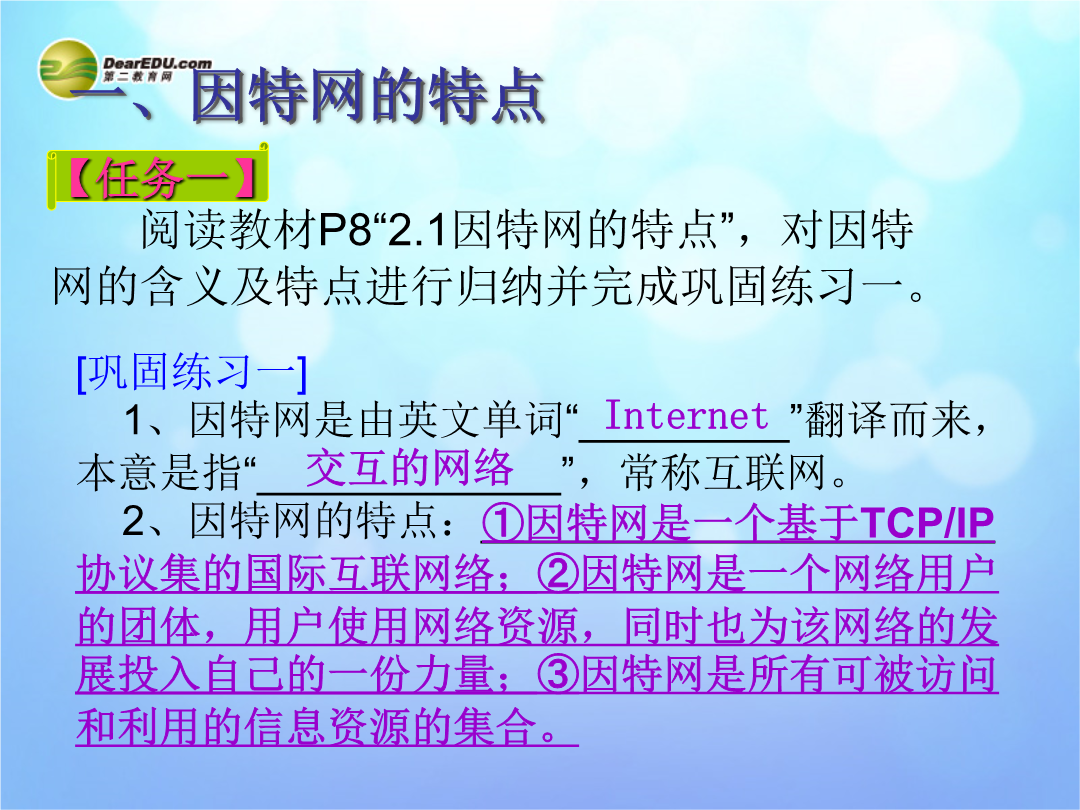 DearEDU.com
第二教育网

一、因特网的特点

【任务一】

阅读教材P8“2.1因特网的特点”，对因特网的含义及特点进行归纳并完成巩固练习一。

[巩固练习一]

1、因特网是由英文单词“ Internet ”翻译而来，本意是指“ 交互的网络 ”，常称互联网。

2、因特网的特点：①因特网是一个基于TCP/IP协议集的国际互联网络；②因特网是一个网络用户的团体，用户使用网络资源，同时也为该网络的发展投入自己的一份力量；③因特网是所有可被访问和利用的信息资源的集合。